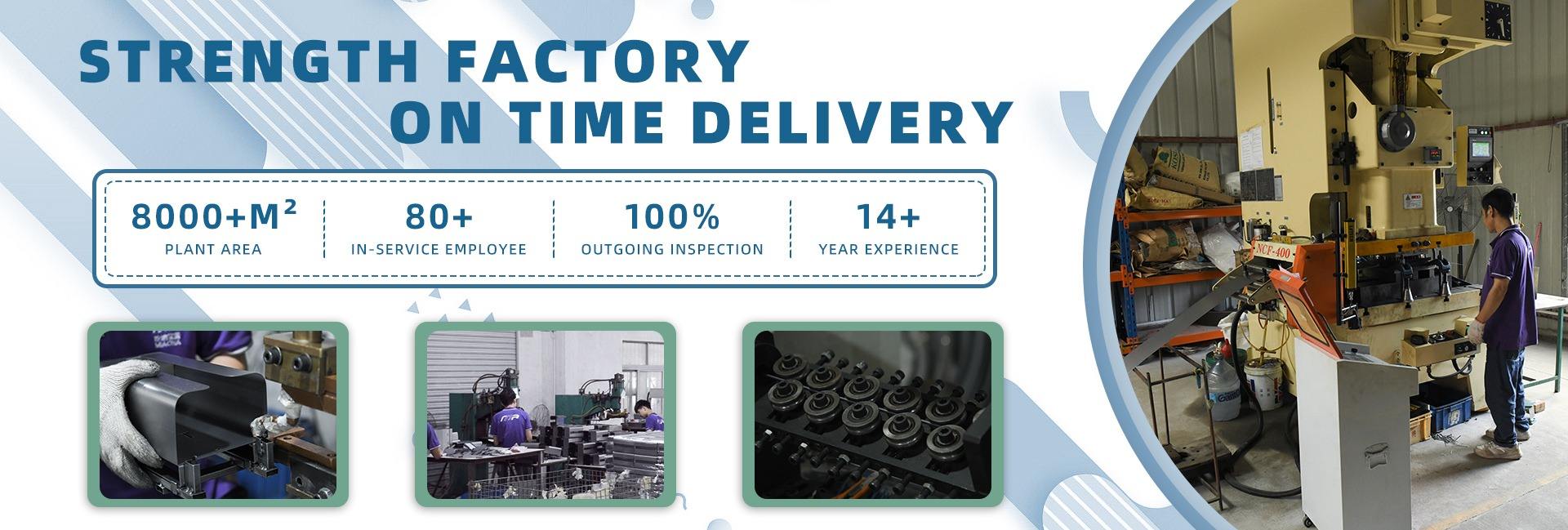 STRENGTH FACTORY
ON TIME DELIVERY

8000+M²
PLANT AREA

80+
IN-SERVICE EMPLOYEE

100%
OUTGOING INSPECTION

14+
YEAR EXPERIENCE

NCF-400